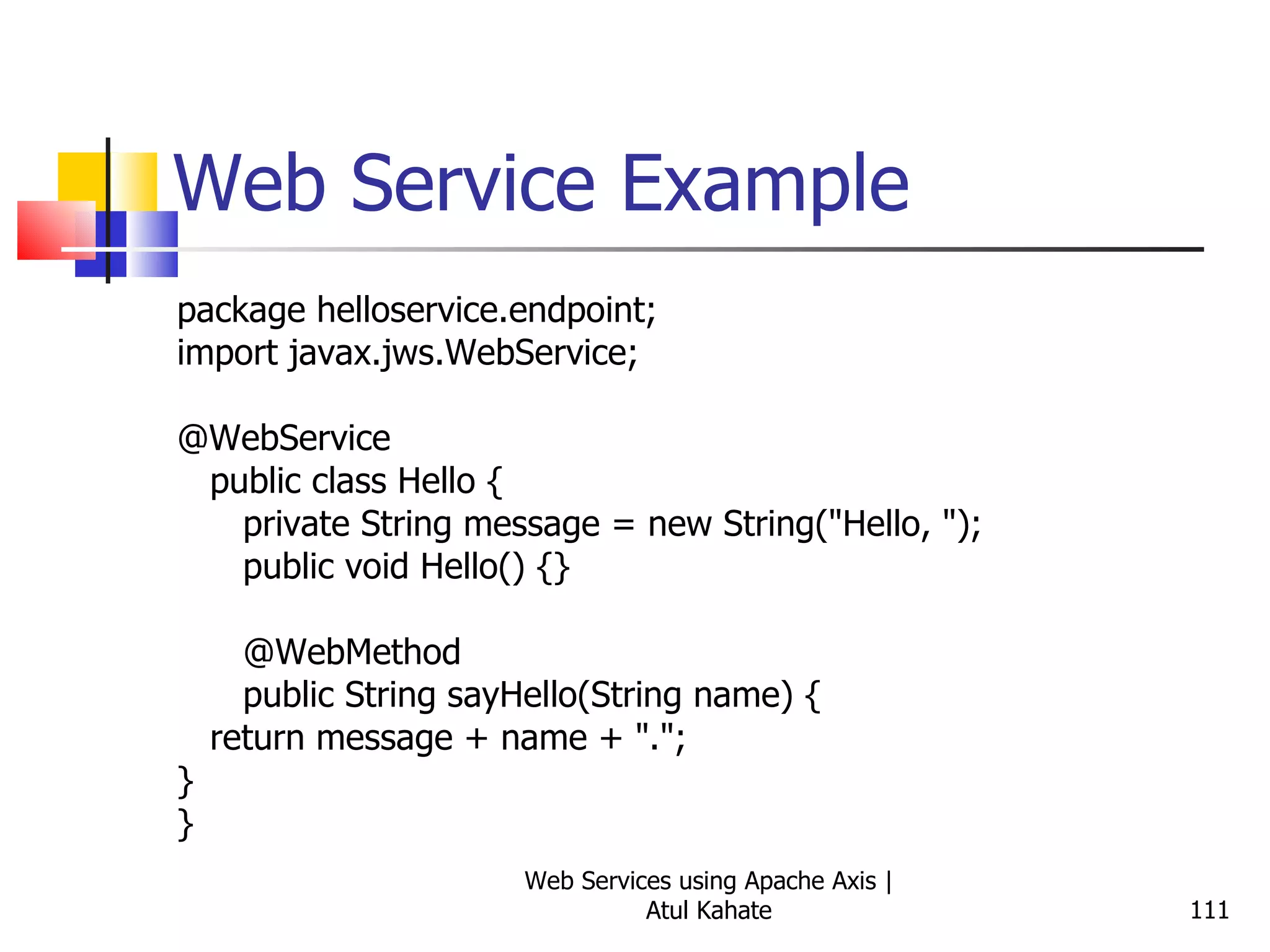 Web Service Example

package helloservice.endpoint;
import javax.jws.WebService;

@WebService
public class Hello {
private String message = new String("Hello, ");
public void Hello() {}

@WebMethod
public String sayHello(String name) {
return message + name + ".";
}
}

Web Services using Apache Axis | Atul Kahate

111